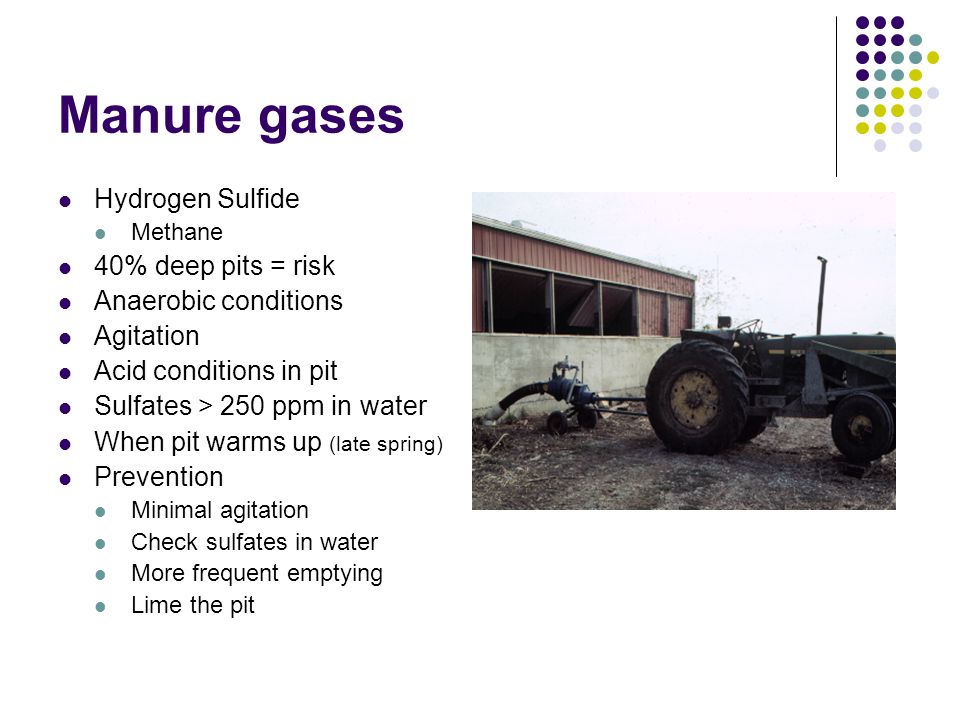 Manure gases

- Hydrogen Sulfide
  - Methane
- 40% deep pits = risk
- Anaerobic conditions
- Agitation
- Acid conditions in pit
- Sulfates > 250 ppm in water
- When pit warms up (late spring)
- Prevention
  - Minimal agitation
  - Check sulfates in water
  - More frequent emptying
  - Lime the pit